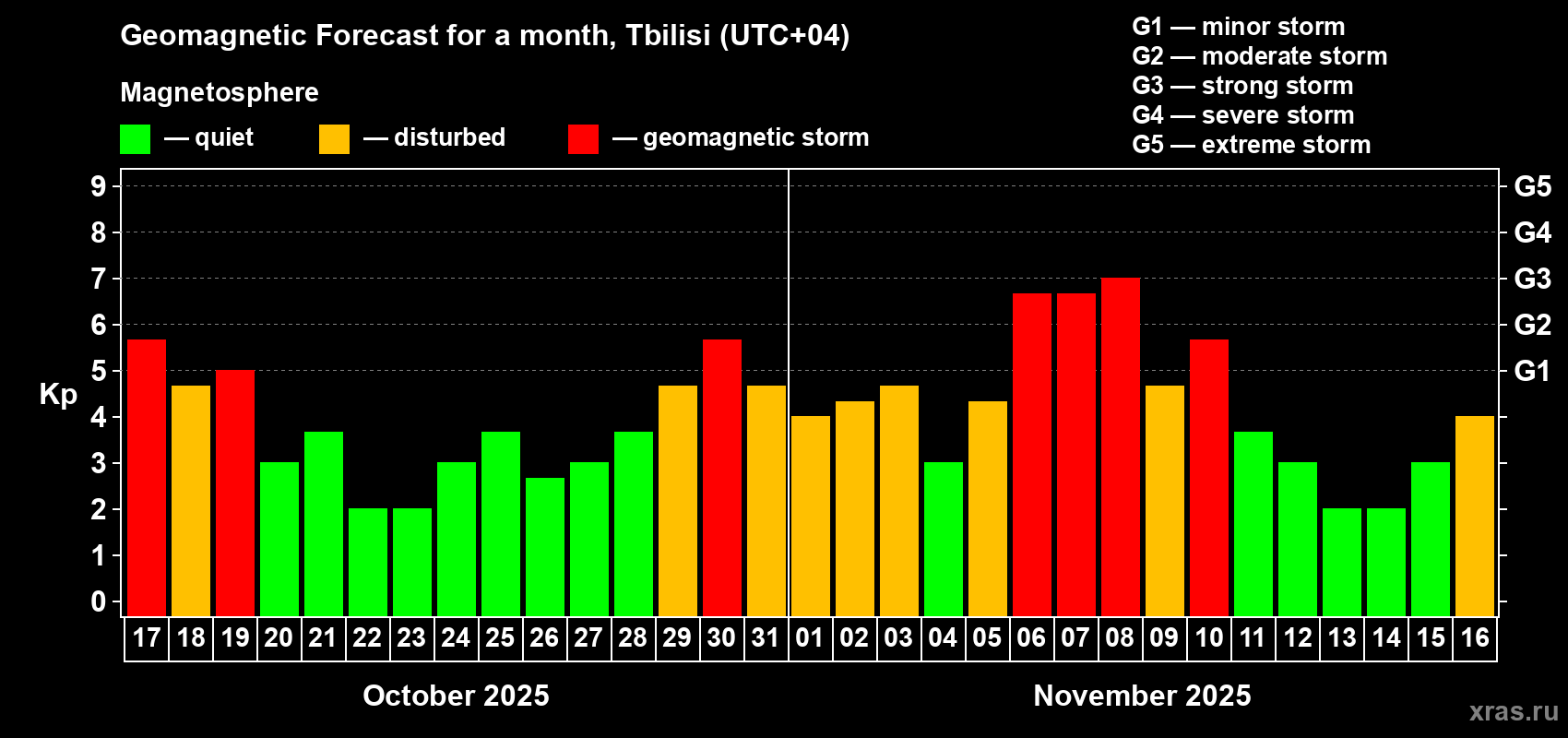 Geomagnetic Forecast for a month, Tbilisi (UTC+04)

Magnetosphere

— quiet — disturbed — geomagnetic storm

G1 — minor storm
G2 — moderate storm
G3 — strong storm
G4 — severe storm
G5 — extreme storm

Kp

9
8
7
6
5
4
3
2
1
0

G5
G4
G3
G2
G1

17 18 19 20 21 22 23 24 25 26 27 28 29 30 31 01 02 03 04 05 06 07 08 09 10 11 12 13 14 15 16

October 2025

November 2025

xras.ru